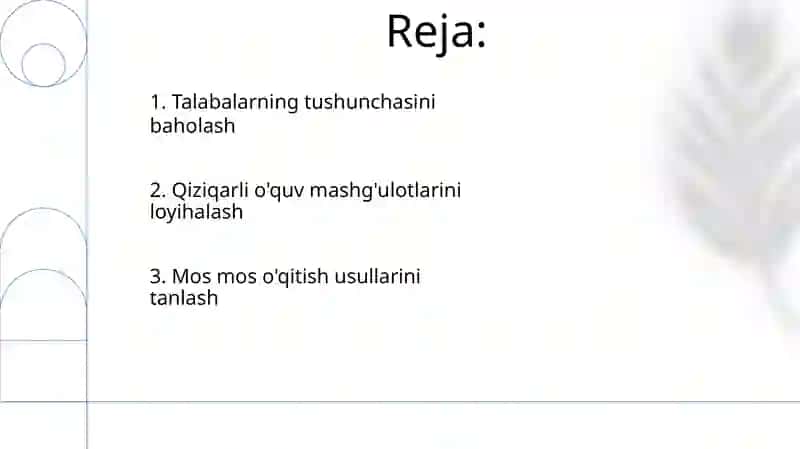 Reja:

1. Talabalarning tushunchasini baholash

2. Qiziqarli o'quv mashg'ulotlarini loyihalash

3. Mos mos o'qitish usullarini tanlash